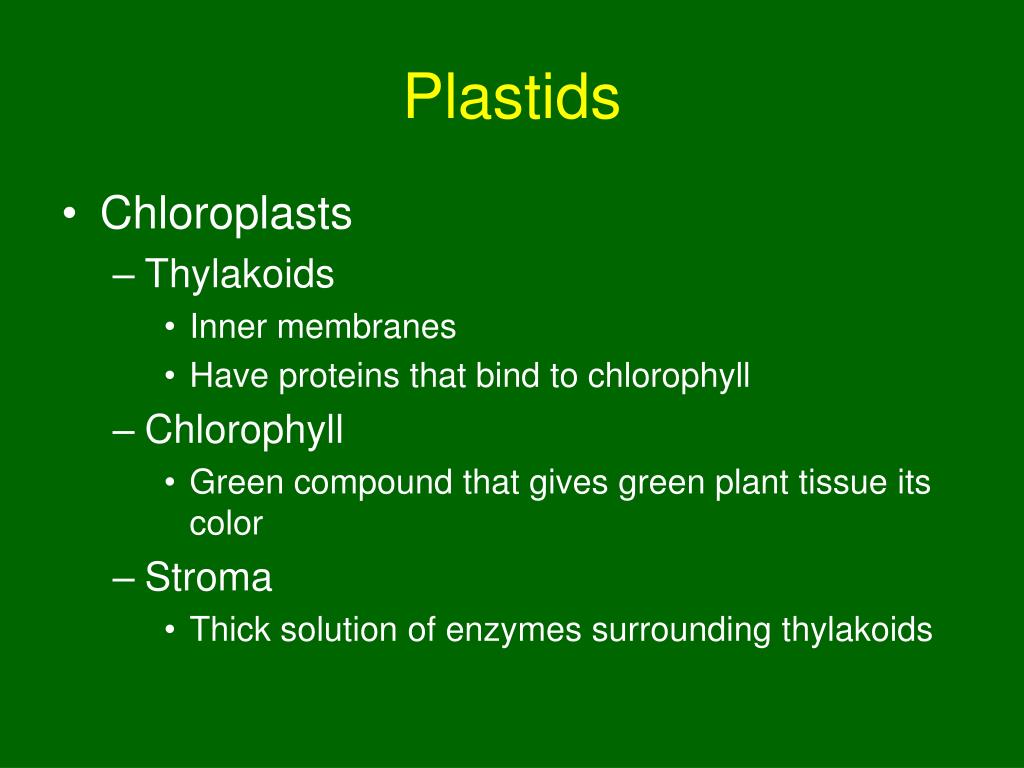 Plastids

• Chloroplasts
– Thylakoids
• Inner membranes
• Have proteins that bind to chlorophyll
– Chlorophyll
• Green compound that gives green plant tissue its color
– Stroma
• Thick solution of enzymes surrounding thylakoids